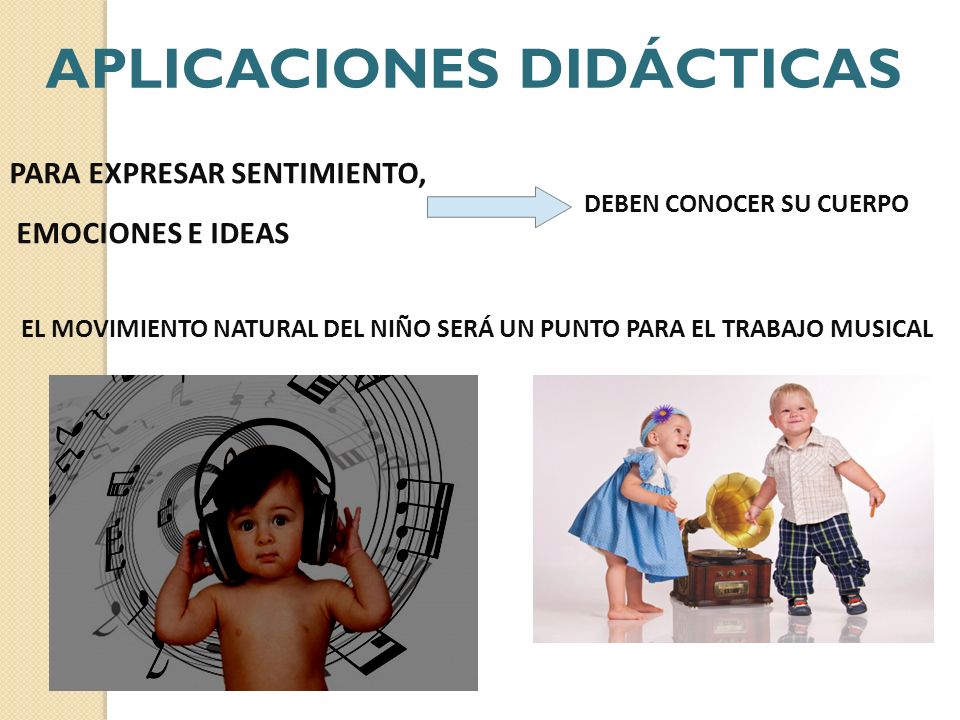 APLICACIONES DIDÁCTICAS

PARA EXPRESAR SENTIMIENTO,

EMOCIONES E IDEAS

DEBEN CONOCER SU CUERPO

EL MOVIMIENTO NATURAL DEL NIÑO SERÁ UN PUNTO PARA EL TRABAJO MUSICAL